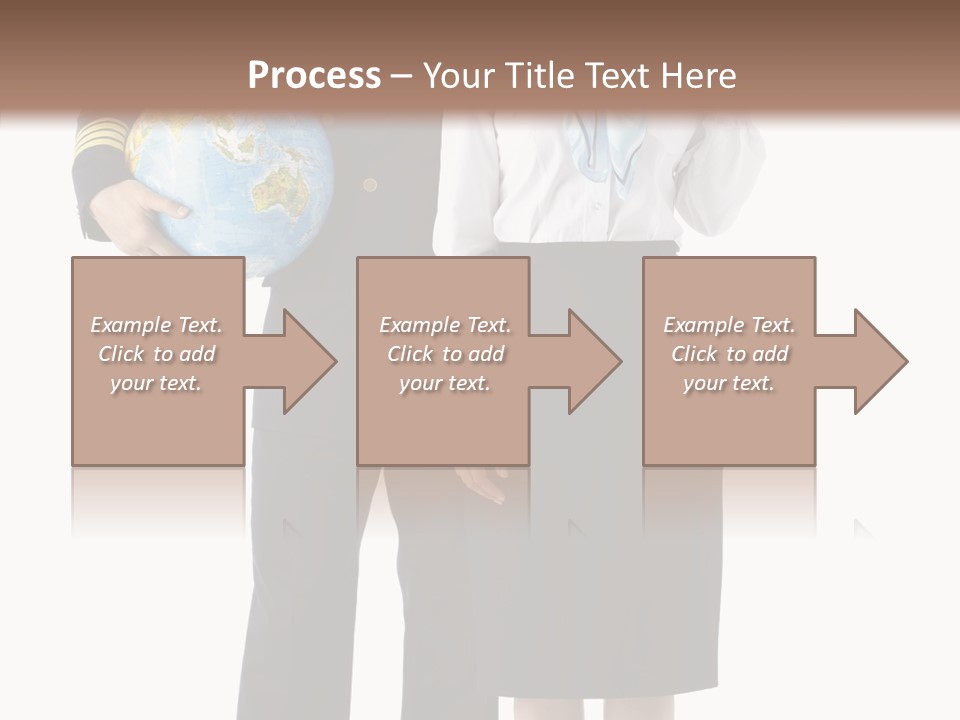 Process – Your Title Text Here

Example Text. Click to add your text.

Example Text. Click to add your text.

Example Text. Click to add your text.